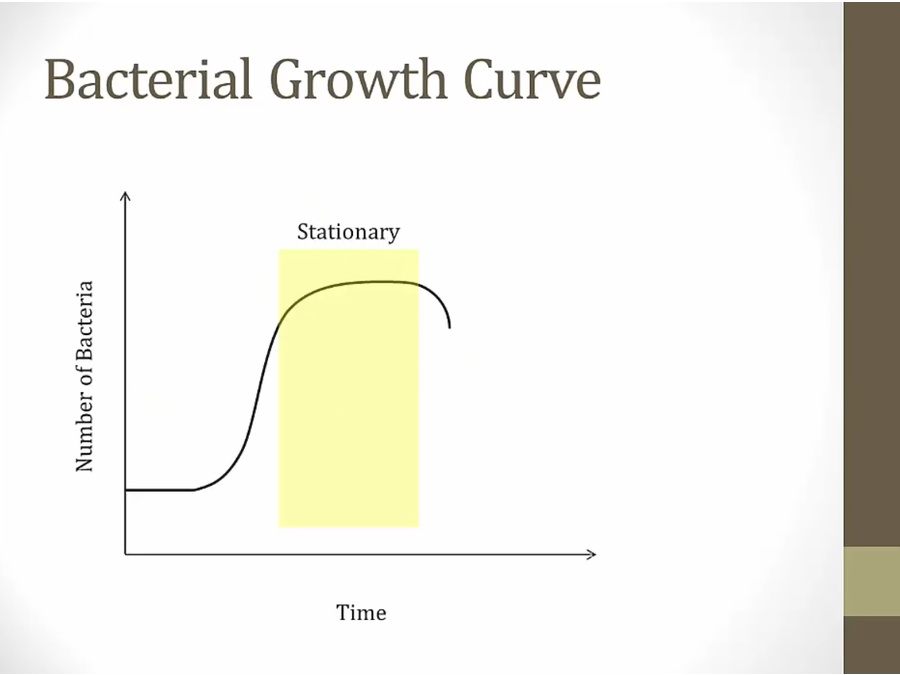 Bacterial Growth Curve

Stationary

Number of Bacteria

Time